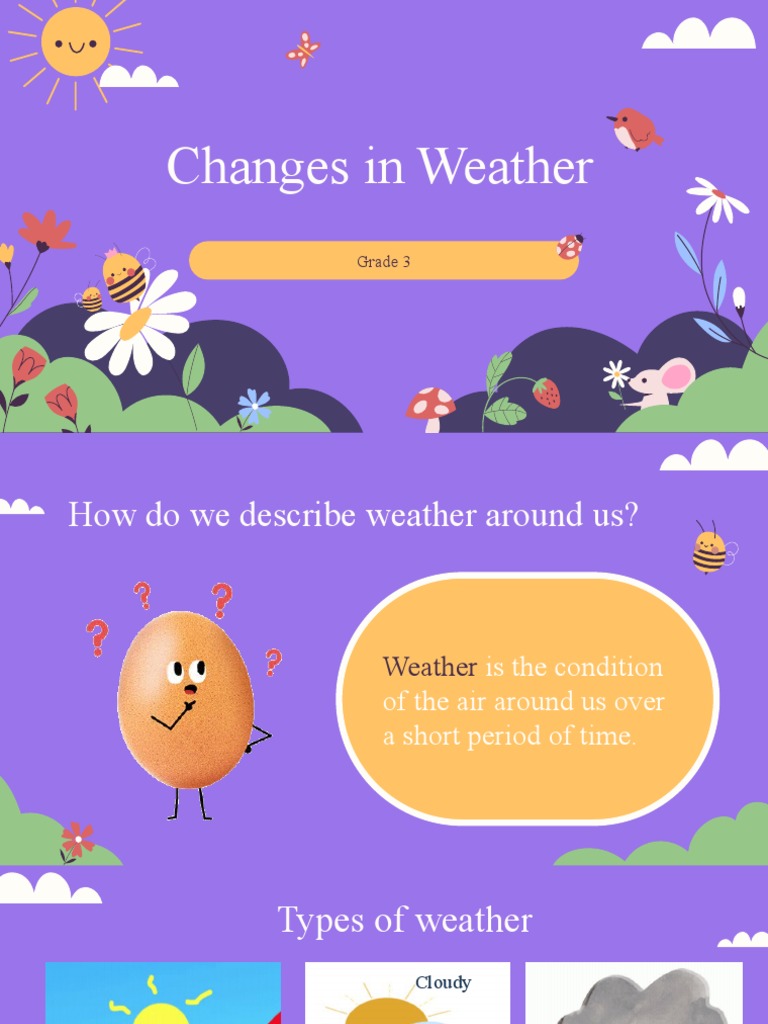 Changes in Weather

Grade 3

How do we describe weather around us?

Weather is the condition of the air around us over a short period of time.

Types of weather

Cloudy